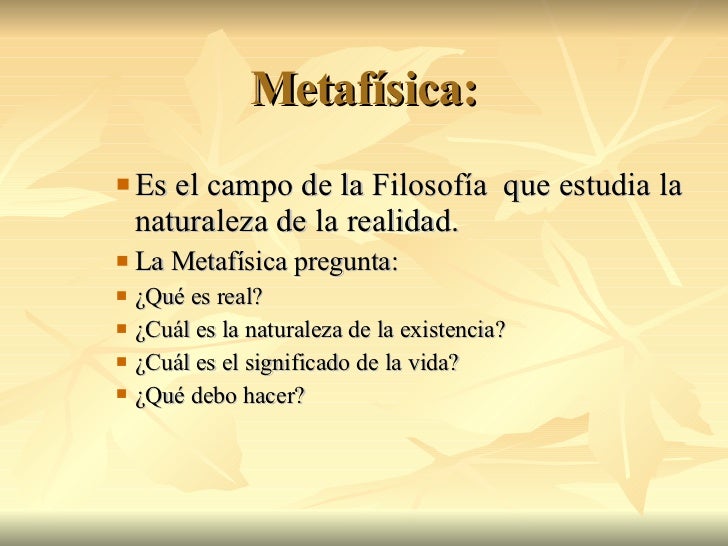 Metafísica:

Es el campo de la Filosofía  que estudia la naturaleza de la realidad.

La Metafísica pregunta:

¿Qué es real?

¿Cuál es la naturaleza de la existencia?

¿Cuál es el significado de la vida?

¿Qué debo hacer?